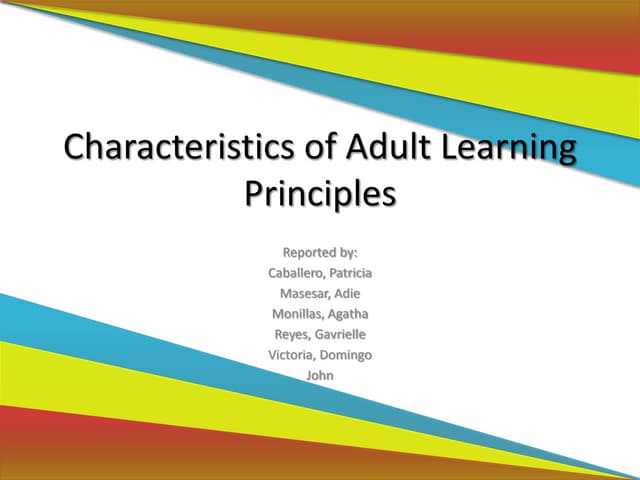 Characteristics of Adult Learning Principles

Reported by:
Caballero, Patricia
Masesar, Adie
Monillas, Agatha
Reyes, Gavrielle
Victoria, Domingo
John